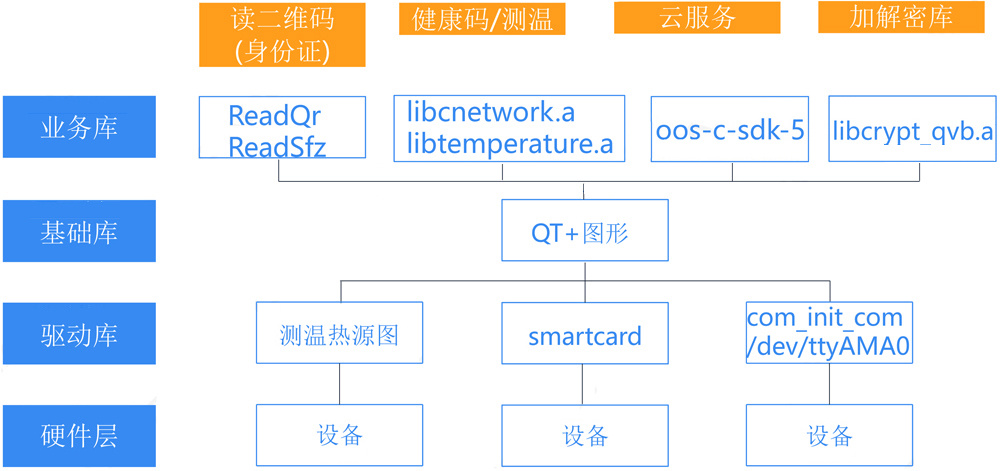 读二维码
(身份证)

健康码/测温

云服务

加解密库

业务库

ReadQr
ReadSfz

libcnetwork.a
libtemperature.a

oos-c-sdk-5

libcrypt_qvb.a

基础库

QT+图形

驱动库

测温热源图

smartcard

com_init_com
/dev/ttyAMA0

硬件层

设备

设备

设备